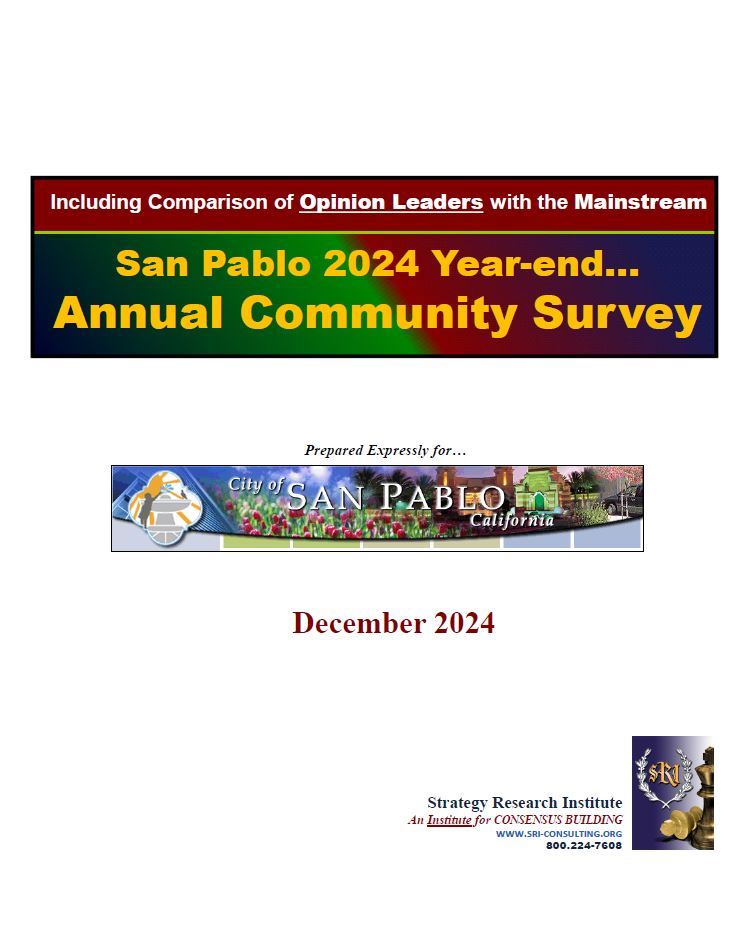 Including Comparison of Opinion Leaders with the Mainstream

San Pablo 2024 Year-end...
Annual Community Survey

Prepared Expressly for…

City of SAN PABLO California

December 2024

SRI

Strategy Research Institute
An Institute for CONSENSUS BUILDING
WWW.SRI-CONSULTING.ORG
800.224-7608